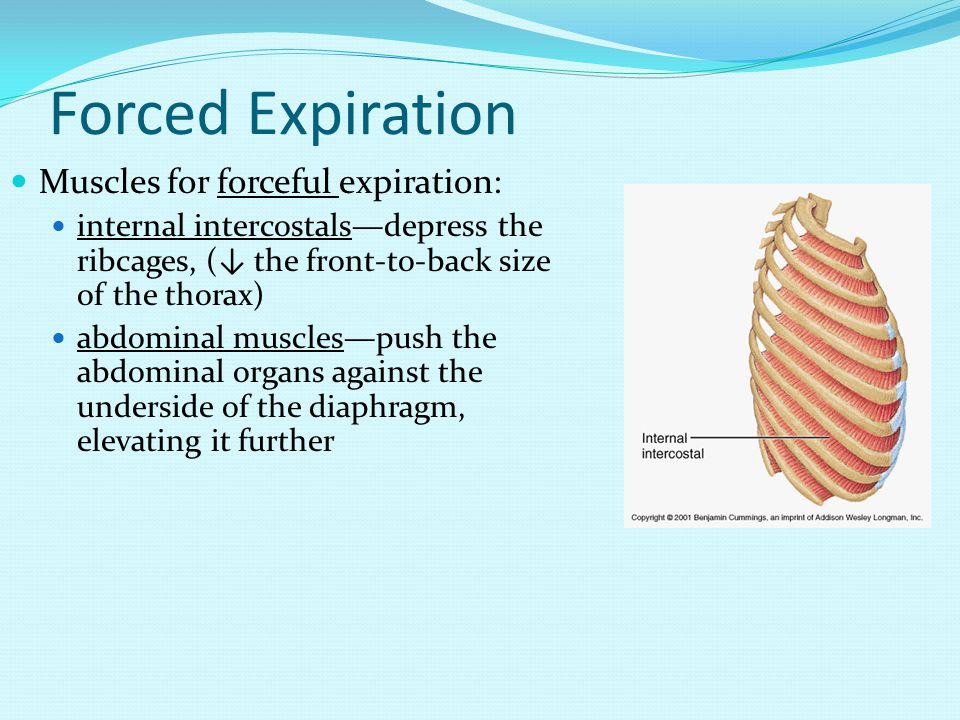 Forced Expiration

Muscles for forceful expiration:

internal intercostals—depress the ribcages, (↓ the front-to-back size of the thorax)

abdominal muscles—push the abdominal organs against the underside of the diaphragm, elevating it further

Internal intercostal

Copyright © 2001 Benjamin Cummings, an imprint of Addison Wesley Longman, Inc.